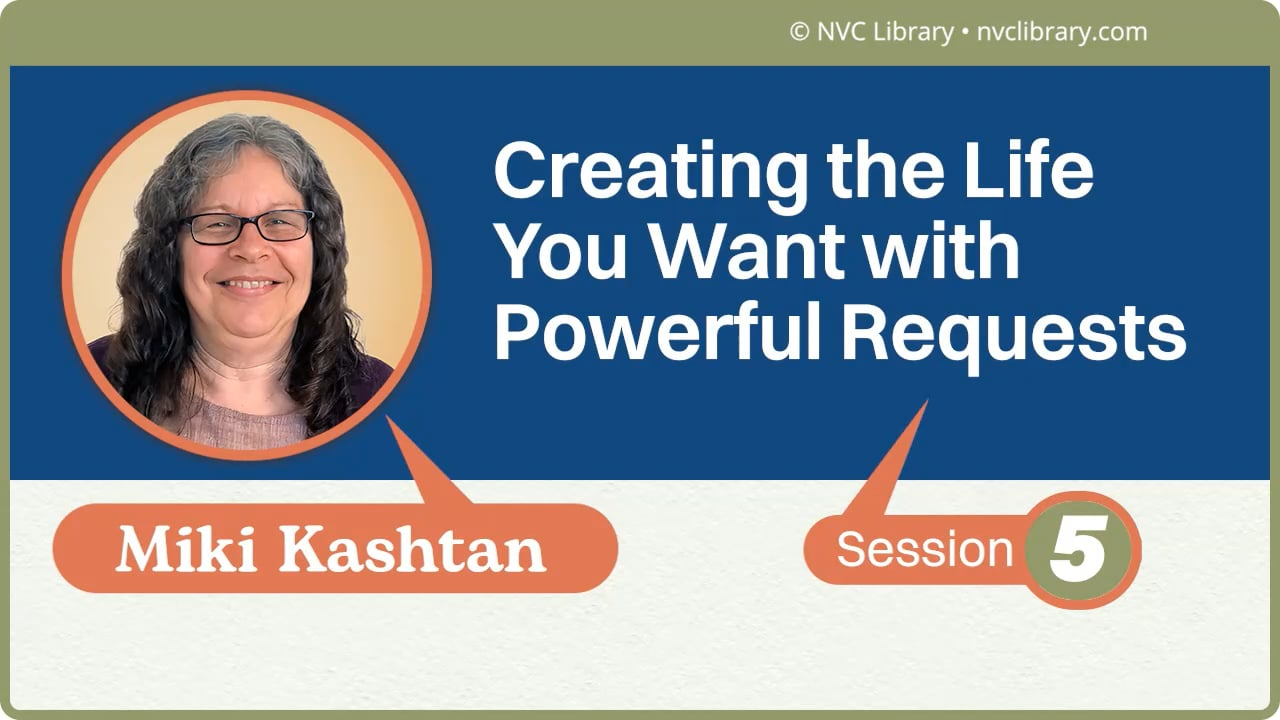 © NVC Library • nvclibrary.com

Creating the Life You Want with Powerful Requests

Miki Kashtan

Session 5